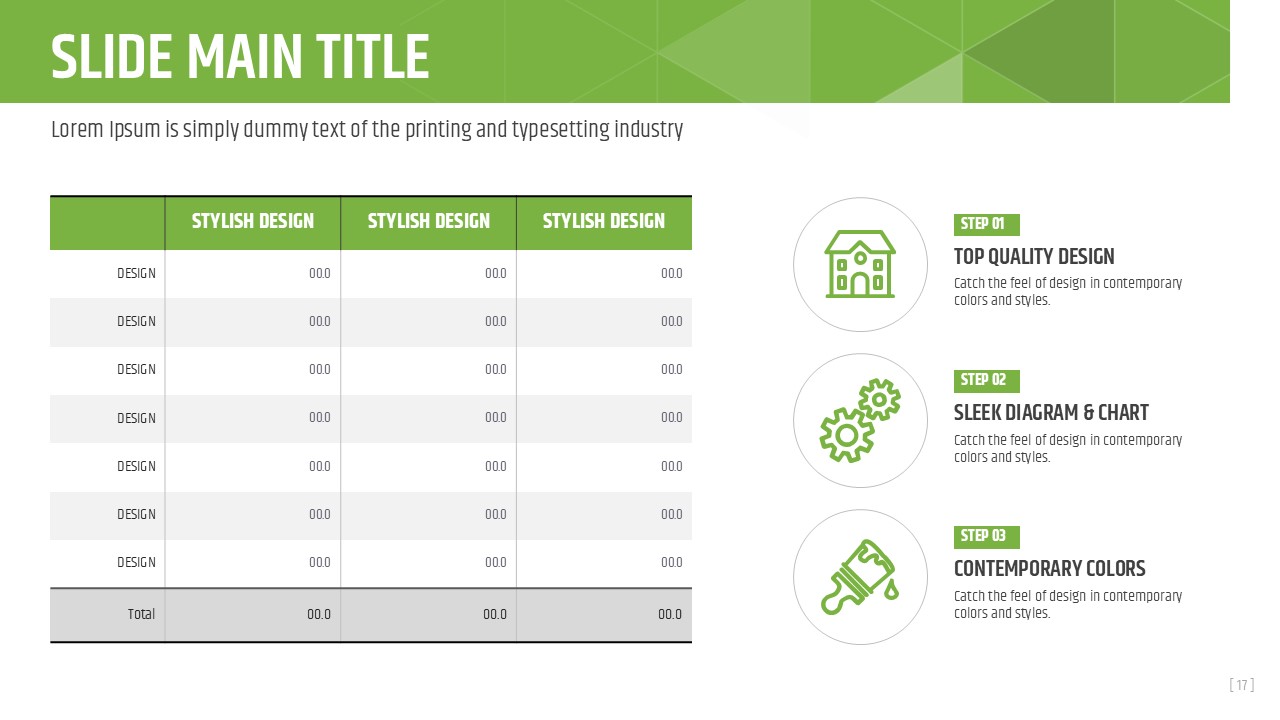 SLIDE MAIN TITLE

Lorem Ipsum is simply dummy text of the printing and typesetting industry

| | STYLISH DESIGN | STYLISH DESIGN | STYLISH DESIGN |
|---|---|---|---|
| DESIGN | 00.0 | 00.0 | 00.0 |
| DESIGN | 00.0 | 00.0 | 00.0 |
| DESIGN | 00.0 | 00.0 | 00.0 |
| DESIGN | 00.0 | 00.0 | 00.0 |
| DESIGN | 00.0 | 00.0 | 00.0 |
| DESIGN | 00.0 | 00.0 | 00.0 |
| DESIGN | 00.0 | 00.0 | 00.0 |
| Total | 00.0 | 00.0 | 00.0 |

STEP 01
TOP QUALITY DESIGN
Catch the feel of design in contemporary colors and styles.

STEP 02
SLEEK DIAGRAM & CHART
Catch the feel of design in contemporary colors and styles.

STEP 03
CONTEMPORARY COLORS
Catch the feel of design in contemporary colors and styles.

[ 17 ]